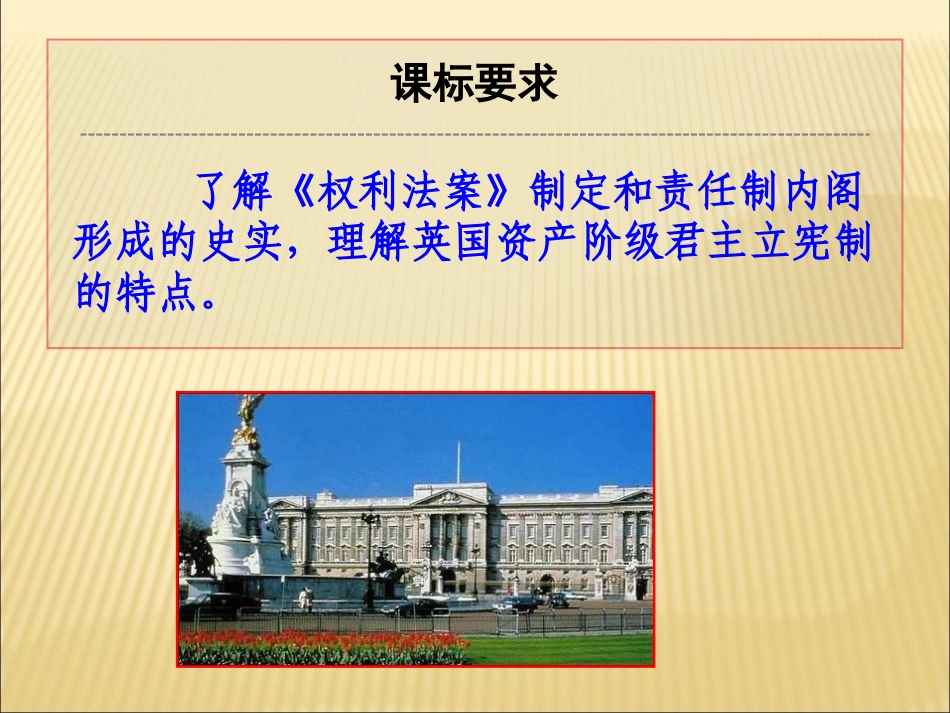 课标要求

了解《权利法案》制定和责任制内阁形成的史实，理解英国资产阶级君主立宪制的特点。